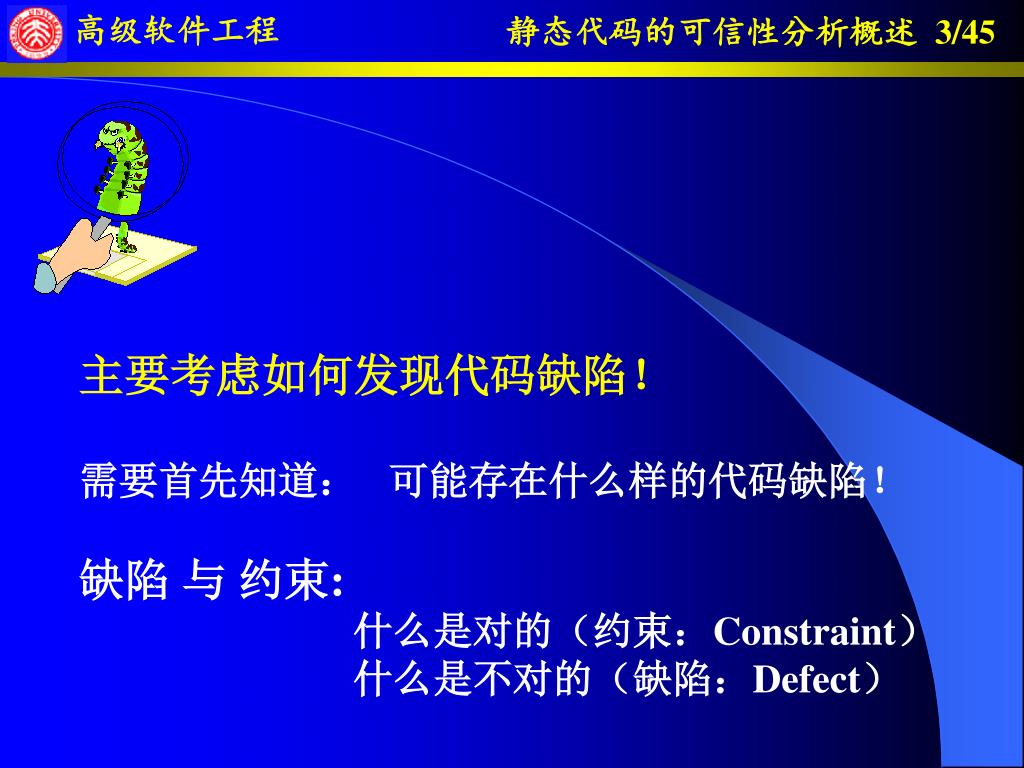 高级软件工程

静态代码的可信性分析概述 3/45

主要考虑如何发现代码缺陷！

需要首先知道：　可能存在什么样的代码缺陷！

缺陷 与 约束:
什么是对的（约束：Constraint）
什么是不对的（缺陷：Defect）